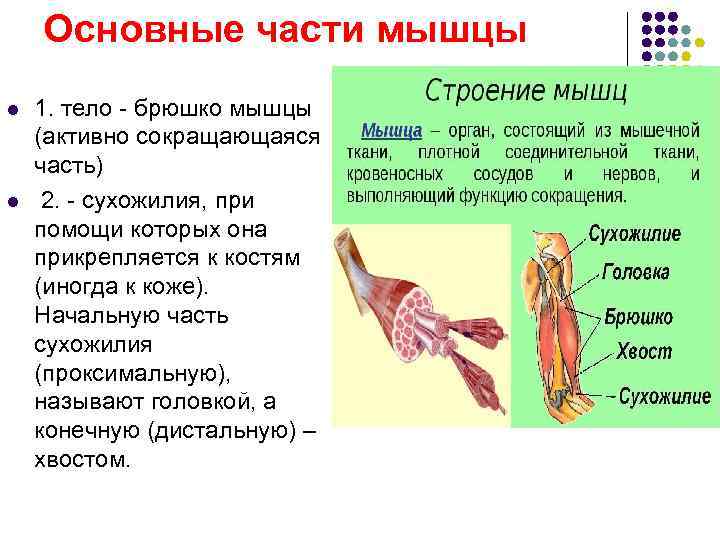 Основные части мышцы

1. тело - брюшко мышцы (активно сокращающаяся часть)

2. - сухожилия, при помощи которых она прикрепляется к костям (иногда к коже). Начальную часть сухожилия (проксимальную), называют головкой, а конечную (дистальную) – хвостом.

Строение мышц

Мышца – орган, состоящий из мышечной ткани, плотной соединительной ткани, кровеносных сосудов и нервов, и выполняющий функцию сокращения.

Сухожилие
Головка
Брюшко
Хвост
Сухожилие